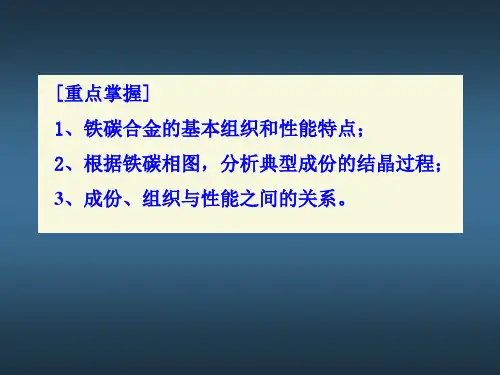 ［重点掌握］

1、铁碳合金的基本组织和性能特点；

2、根据铁碳相图，分析典型成份的结晶过程；

3、成份、组织与性能之间的关系。